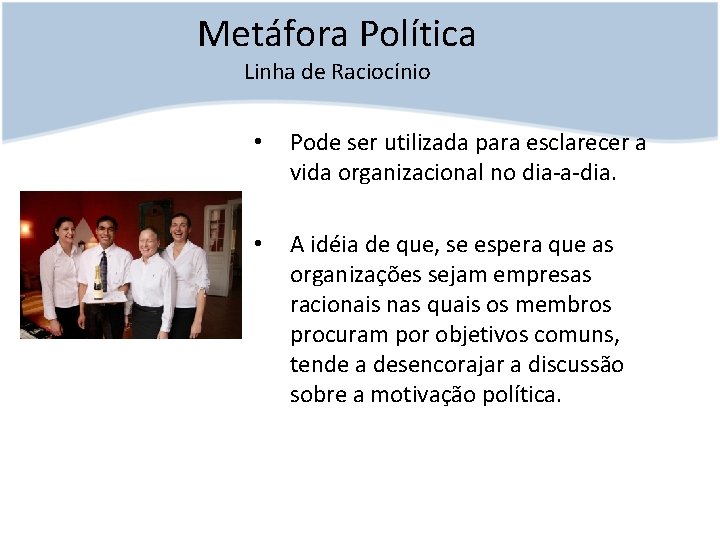 Metáfora Política
Linha de Raciocínio

• Pode ser utilizada para esclarecer a vida organizacional no dia-a-dia.

• A idéia de que, se espera que as organizações sejam empresas racionais nas quais os membros procuram por objetivos comuns, tende a desencorajar a discussão sobre a motivação política.